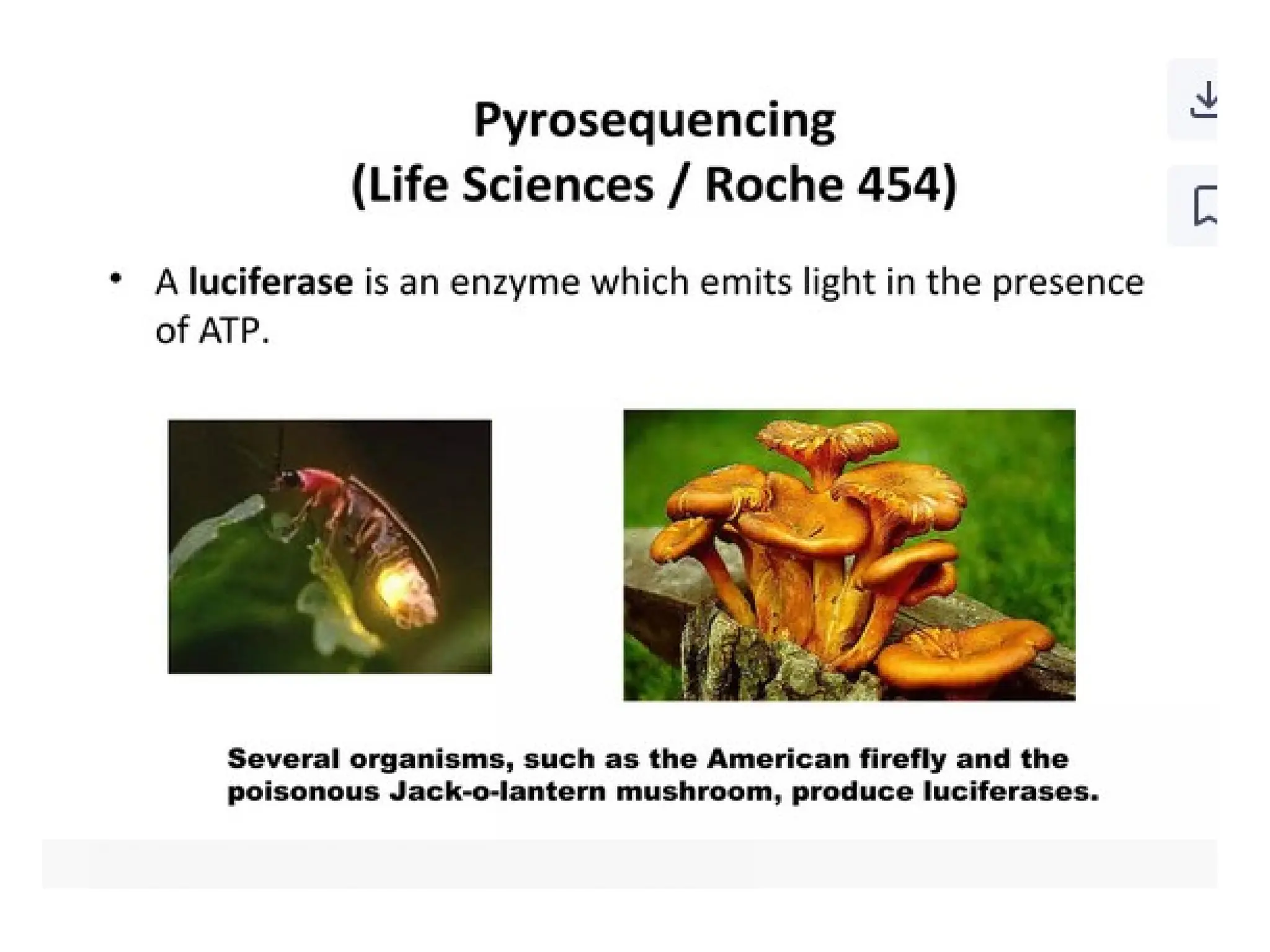 Pyrosequencing
(Life Sciences / Roche 454)

• A luciferase is an enzyme which emits light in the presence of ATP.

Several organisms, such as the American firefly and the poisonous Jack-o-lantern mushroom, produce luciferases.